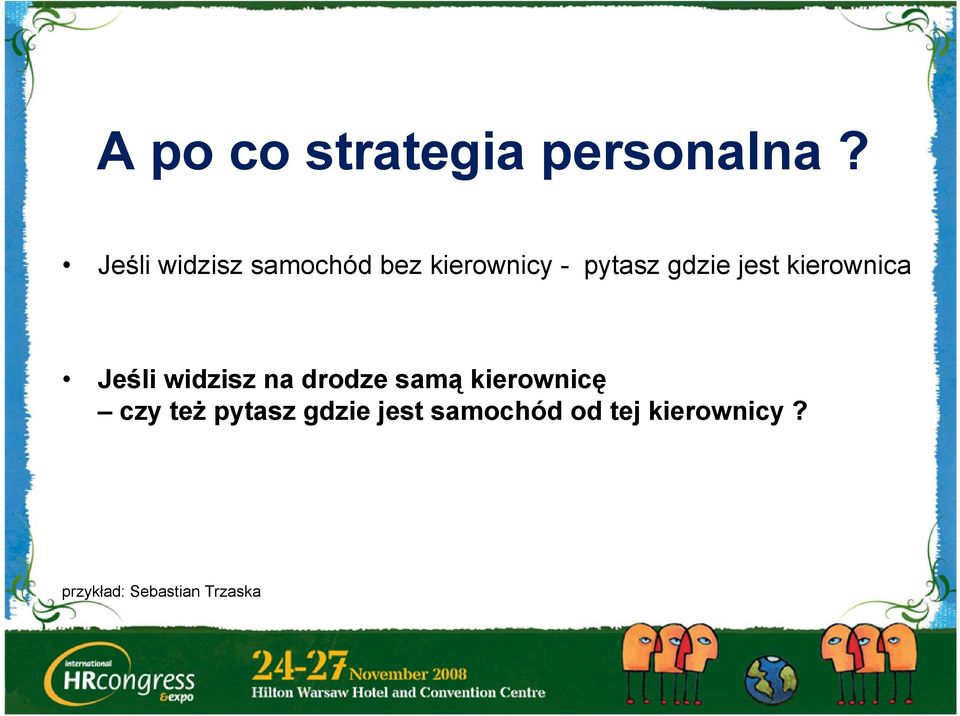 A po co strategia personalna ?

• Jeśli widzisz samochód bez kierownicy - pytasz gdzie jest kierownica

• Jeśli widzisz na drodze samą kierownicę – czy też pytasz gdzie jest samochód od tej kierownicy ?

przykład: Sebastian Trzaska

international HRcongress &expo

24-27 November 2008
Hilton Warsaw Hotel and Convention Centre